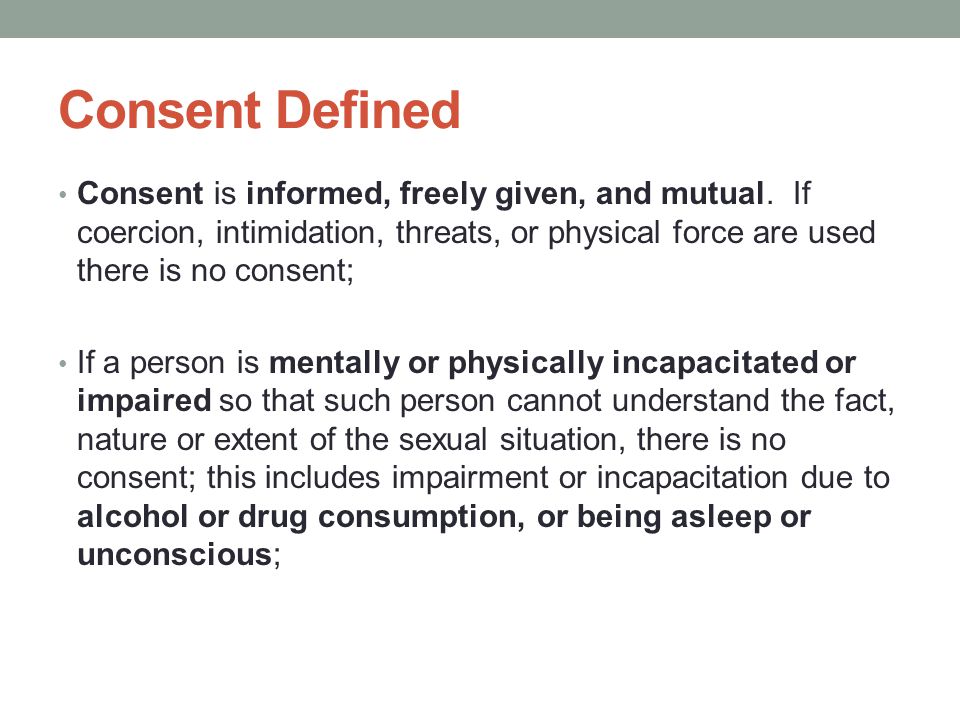 Consent Defined

• Consent is informed, freely given, and mutual. If coercion, intimidation, threats, or physical force are used there is no consent;

• If a person is mentally or physically incapacitated or impaired so that such person cannot understand the fact, nature or extent of the sexual situation, there is no consent; this includes impairment or incapacitation due to alcohol or drug consumption, or being asleep or unconscious;